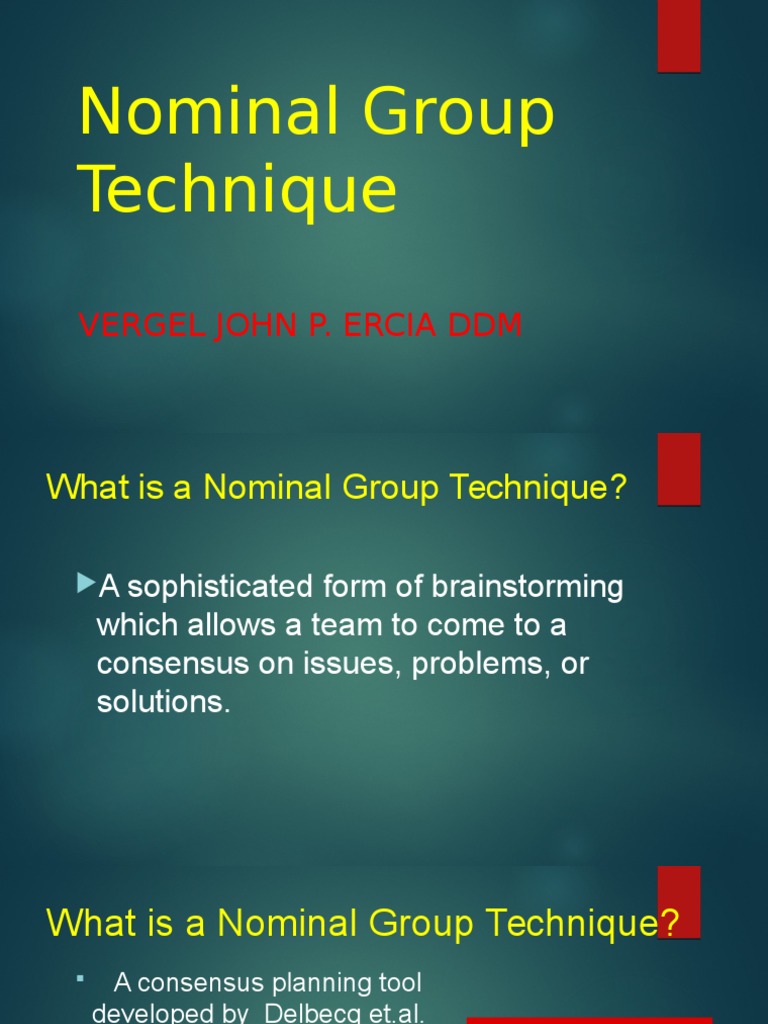 Nominal Group Technique

VERGEL JOHN P. ERCIA DDM

What is a Nominal Group Technique?

A sophisticated form of brainstorming which allows a team to come to a consensus on issues, problems, or solutions.

What is a Nominal Group Technique?

A consensus planning tool developed by Delbecq et.al.